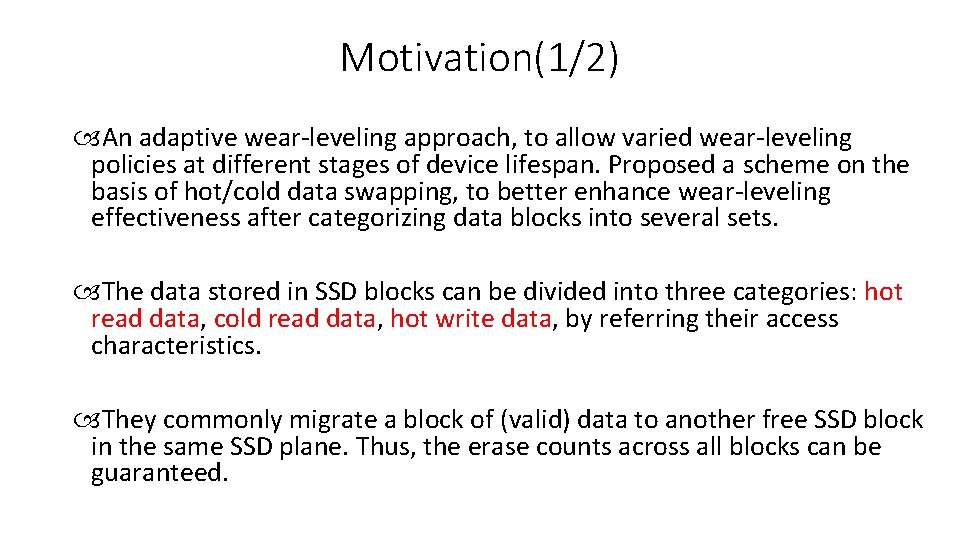 Motivation(1/2)

An adaptive wear-leveling approach, to allow varied wear-leveling policies at different stages of device lifespan. Proposed a scheme on the basis of hot/cold data swapping, to better enhance wear-leveling effectiveness after categorizing data blocks into several sets.

The data stored in SSD blocks can be divided into three categories: hot read data, cold read data, hot write data, by referring their access characteristics.

They commonly migrate a block of (valid) data to another free SSD block in the same SSD plane. Thus, the erase counts across all blocks can be guaranteed.